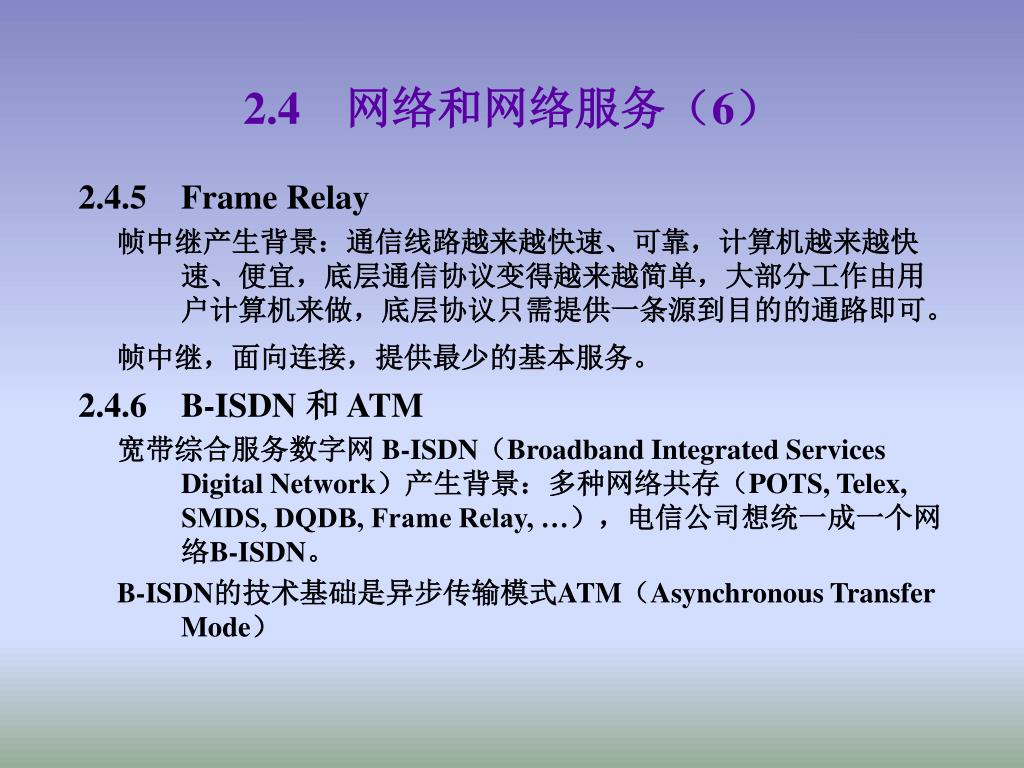 2.4　网络和网络服务（6）

2.4.5　Frame Relay

帧中继产生背景：通信线路越来越快速、可靠，计算机越来越快速、便宜，底层通信协议变得越来越简单，大部分工作由用户计算机来做，底层协议只需提供一条源到目的的通路即可。

帧中继，面向连接，提供最少的基本服务。

2.4.6　B-ISDN 和 ATM

宽带综合服务数字网 B-ISDN（Broadband Integrated Services Digital Network）产生背景：多种网络共存（POTS, Telex, SMDS, DQDB, Frame Relay, …），电信公司想统一成一个网络B-ISDN。

B-ISDN的技术基础是异步传输模式ATM（Asynchronous Transfer Mode）